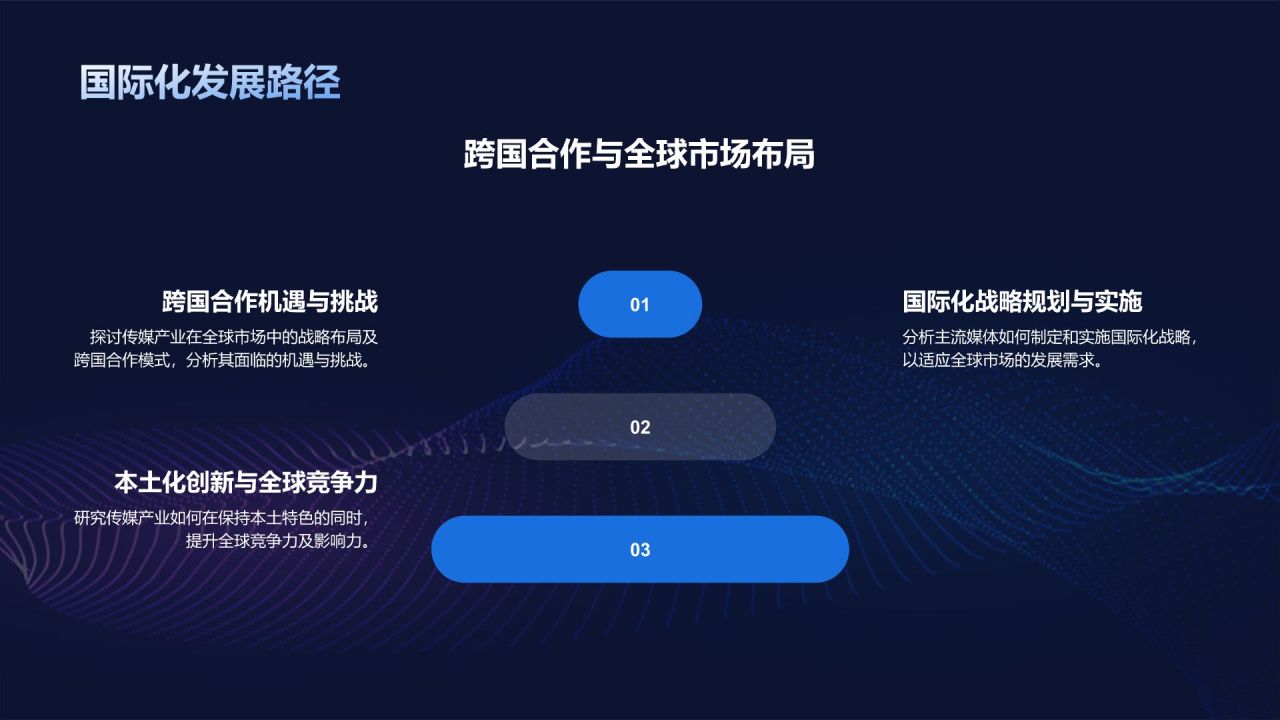 国际化发展路径

跨国合作与全球市场布局

跨国合作机遇与挑战

探讨传媒产业在全球市场中的战略布局及跨国合作模式，分析其面临的机遇与挑战。

01

国际化战略规划与实施

分析主流媒体如何制定和实施国际化战略，以适应全球市场的发展需求。

02

本土化创新与全球竞争力

研究传媒产业如何在保持本土特色的同时，提升全球竞争力及影响力。

03